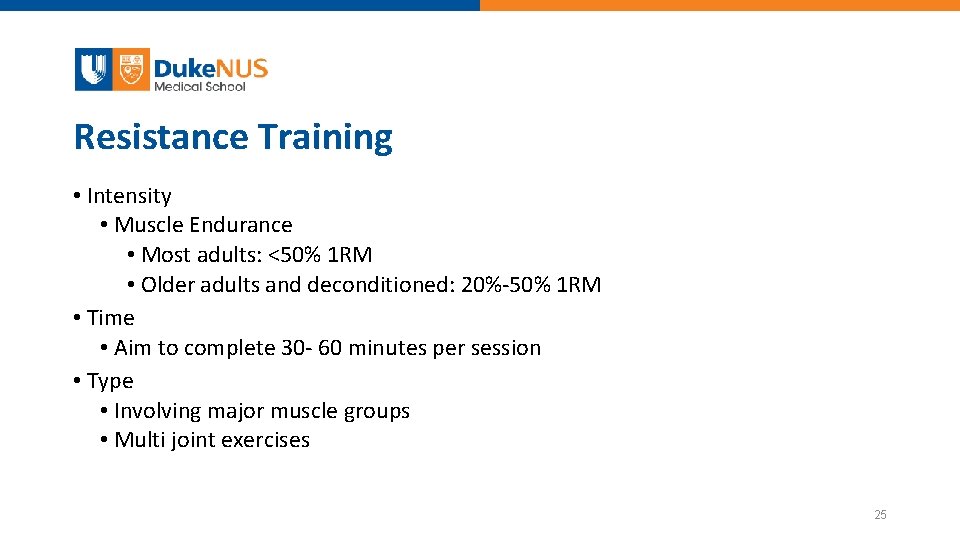 DukeNUS
Medical School

Resistance Training

• Intensity
• Muscle Endurance
• Most adults: <50% 1RM
• Older adults and deconditioned: 20%-50% 1RM
• Time
• Aim to complete 30- 60 minutes per session
• Type
• Involving major muscle groups
• Multi joint exercises

25